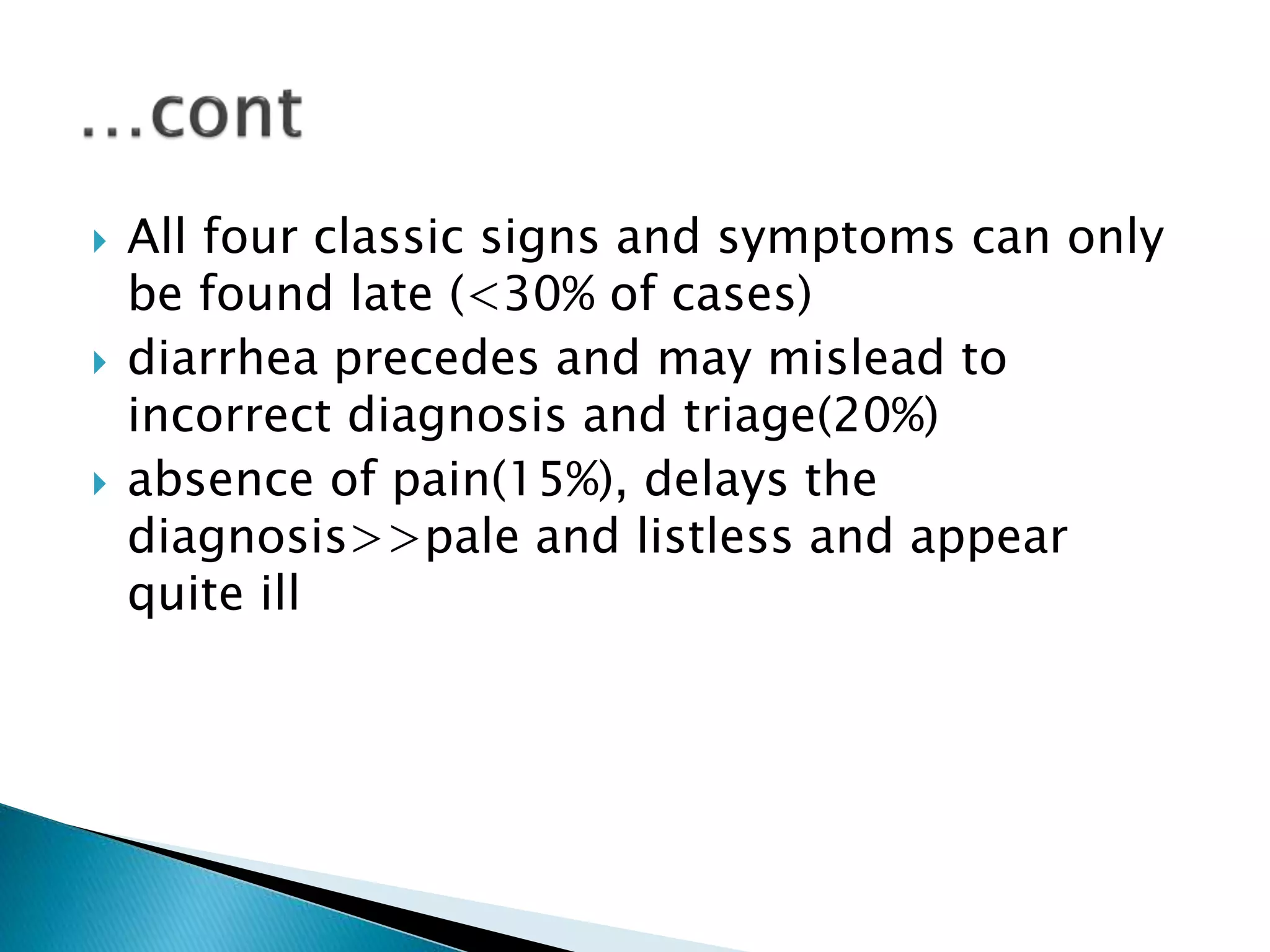 ...cont

All four classic signs and symptoms can only be found late (<30% of cases)

diarrhea precedes and may mislead to incorrect diagnosis and triage(20%)

absence of pain(15%), delays the diagnosis>>pale and listless and appear quite ill